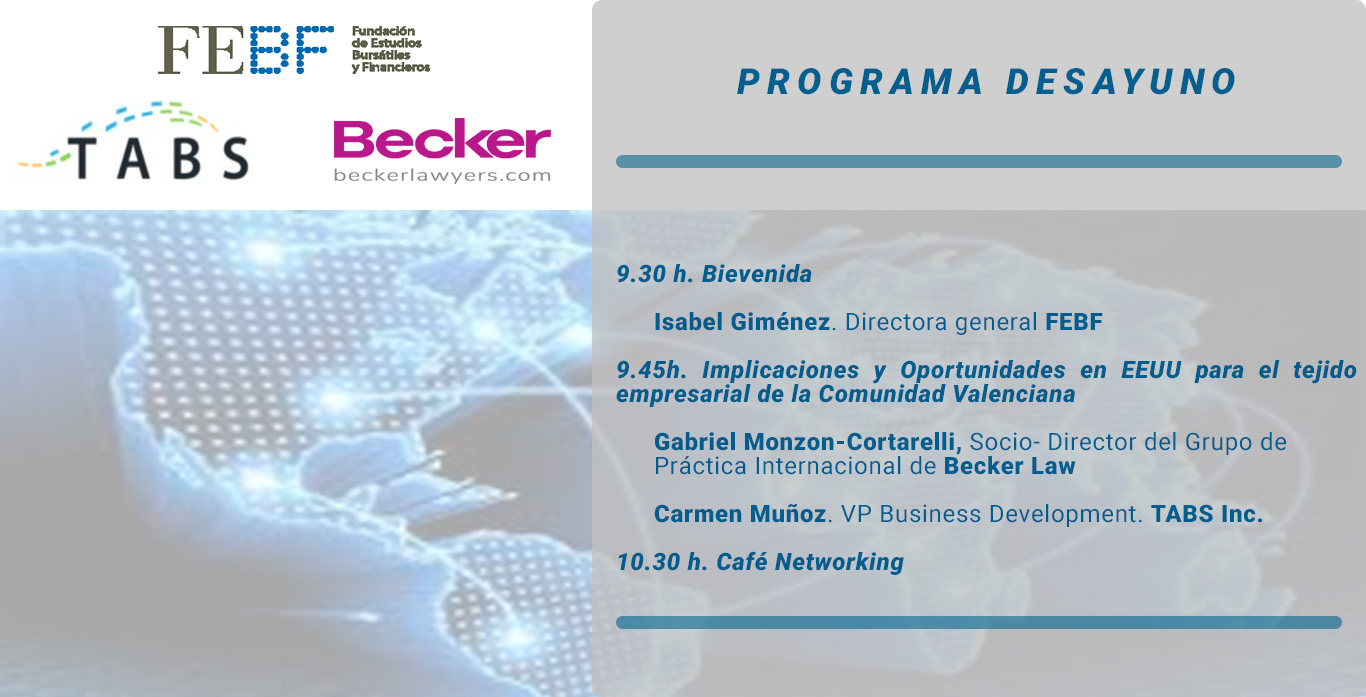 FEBF Fundación de Estudios Bursátiles y Financieros

TABS

Becker
beckerlawyers.com

PROGRAMA DESAYUNO

9.30 h. Bievenida

Isabel Giménez. Directora general FEBF

9.45h. Implicaciones y Oportunidades en EEUU para el tejido empresarial de la Comunidad Valenciana

Gabriel Monzon-Cortarelli, Socio- Director del Grupo de Práctica Internacional de Becker Law

Carmen Muñoz. VP Business Development. TABS Inc.

10.30 h. Café Networking